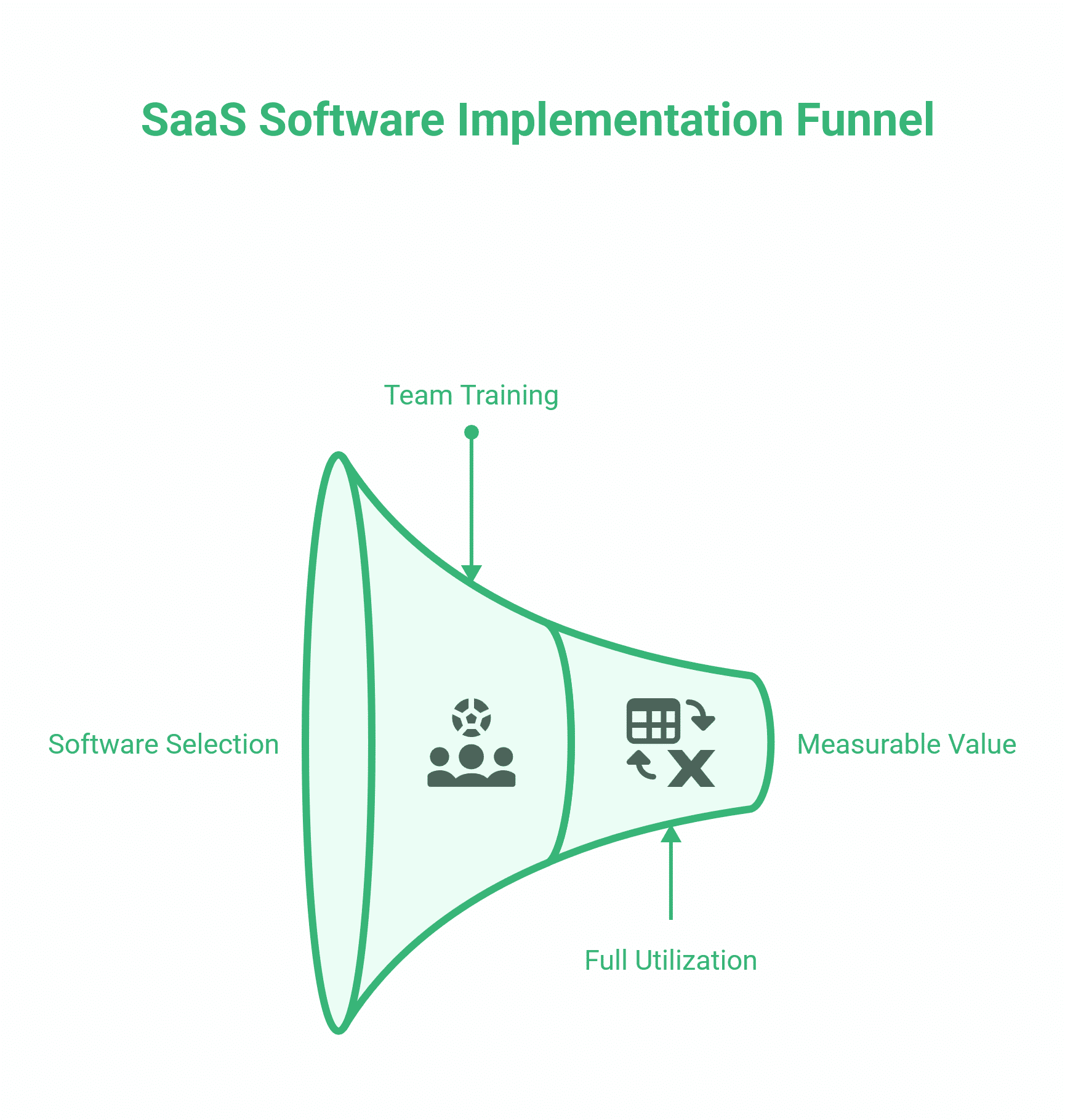 SaaS Software Implementation Funnel

Team Training

Software Selection

Measurable Value

Full Utilization